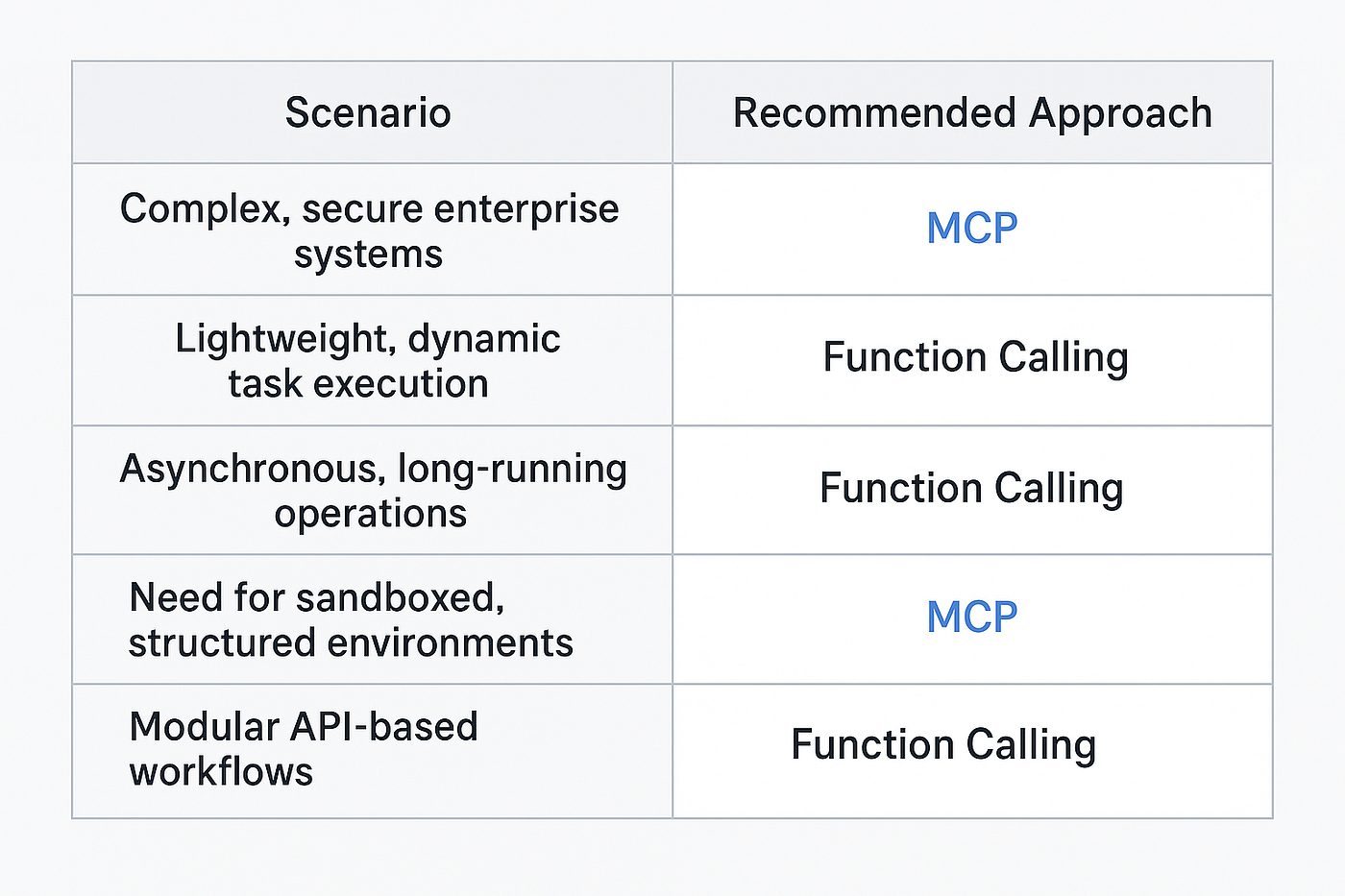 | Scenario | Recommended Approach |
|---|---|
| Complex, secure enterprise systems | MCP |
| Lightweight, dynamic task execution | Function Calling |
| Asynchronous, long-running operations | Function Calling |
| Need for sandboxed, structured environments | MCP |
| Modular API-based workflows | Function Calling |